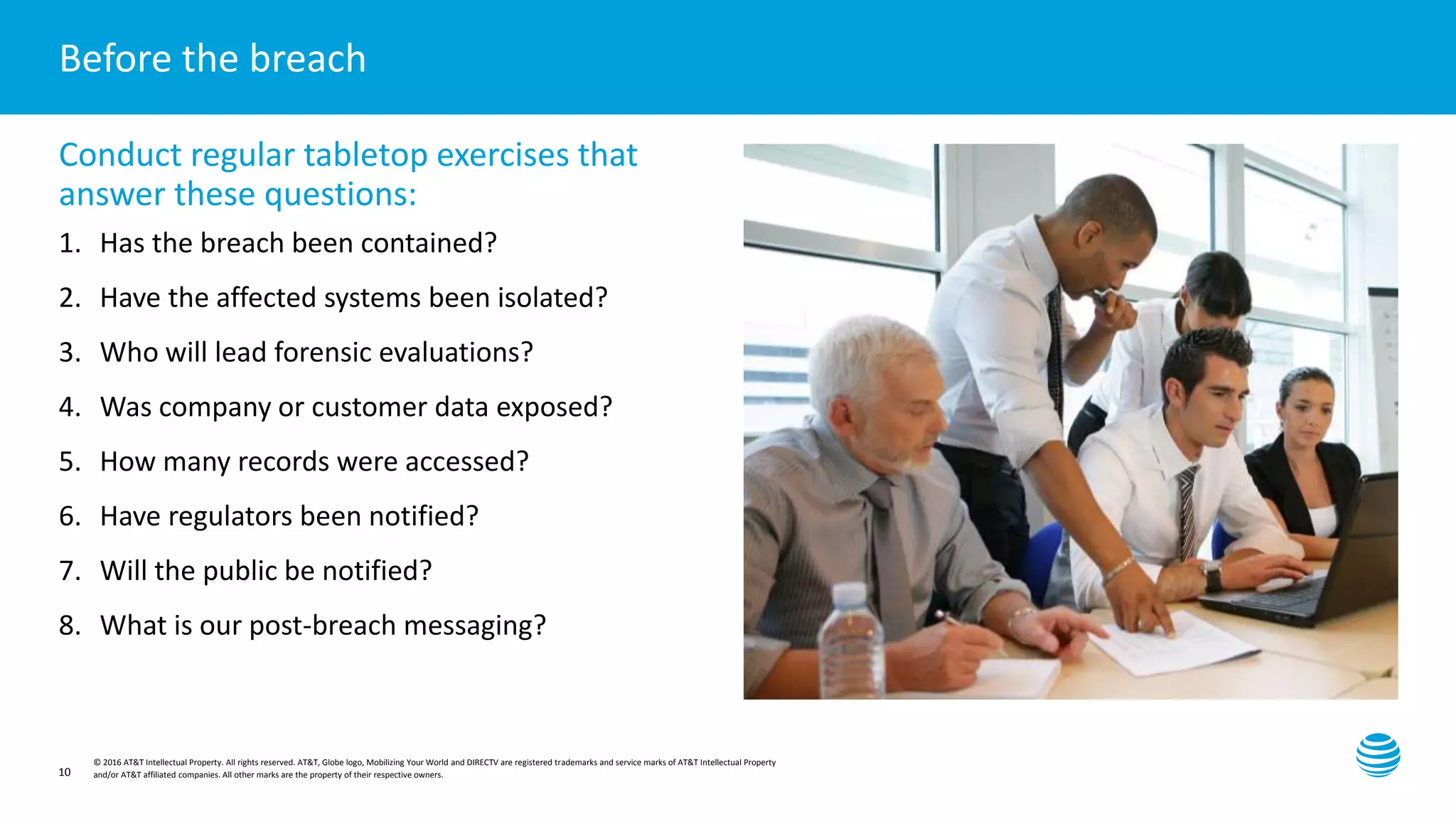 Before the breach

Conduct regular tabletop exercises that answer these questions:

1. Has the breach been contained?
2. Have the affected systems been isolated?
3. Who will lead forensic evaluations?
4. Was company or customer data exposed?
5. How many records were accessed?
6. Have regulators been notified?
7. Will the public be notified?
8. What is our post-breach messaging?

10

© 2016 AT&T Intellectual Property. All rights reserved. AT&T, Globe logo, Mobilizing Your World and DIRECTV are registered trademarks and service marks of AT&T Intellectual Property and/or AT&T affiliated companies. All other marks are the property of their respective owners.